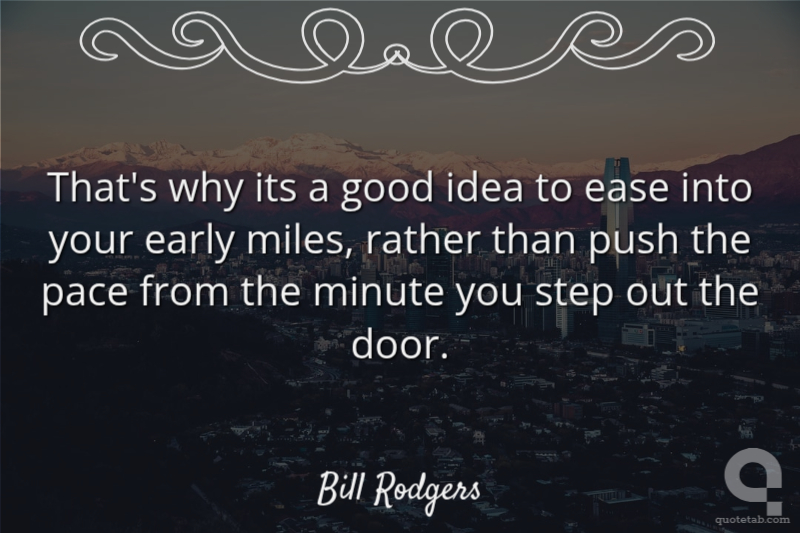 That's why its a good idea to ease into your early miles, rather than push the pace from the minute you step out the door.

Bill Rodgers

quotetab.com